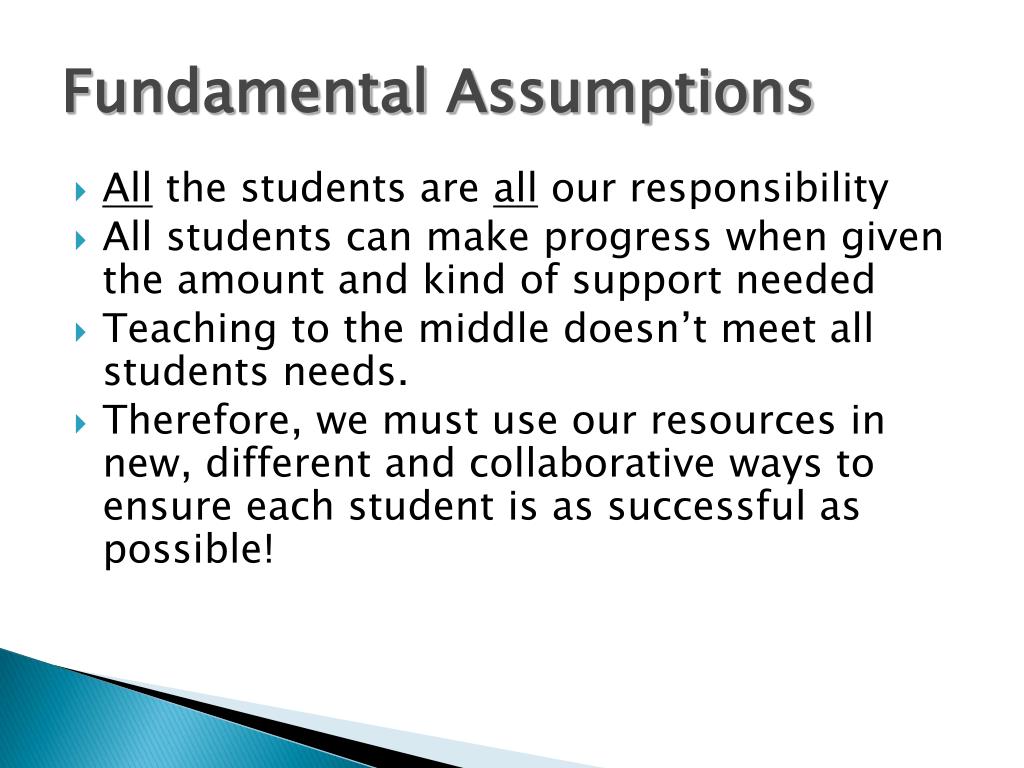 Fundamental Assumptions

All the students are all our responsibility

All students can make progress when given the amount and kind of support needed

Teaching to the middle doesn’t meet all students needs.

Therefore, we must use our resources in new, different and collaborative ways to ensure each student is as successful as possible!